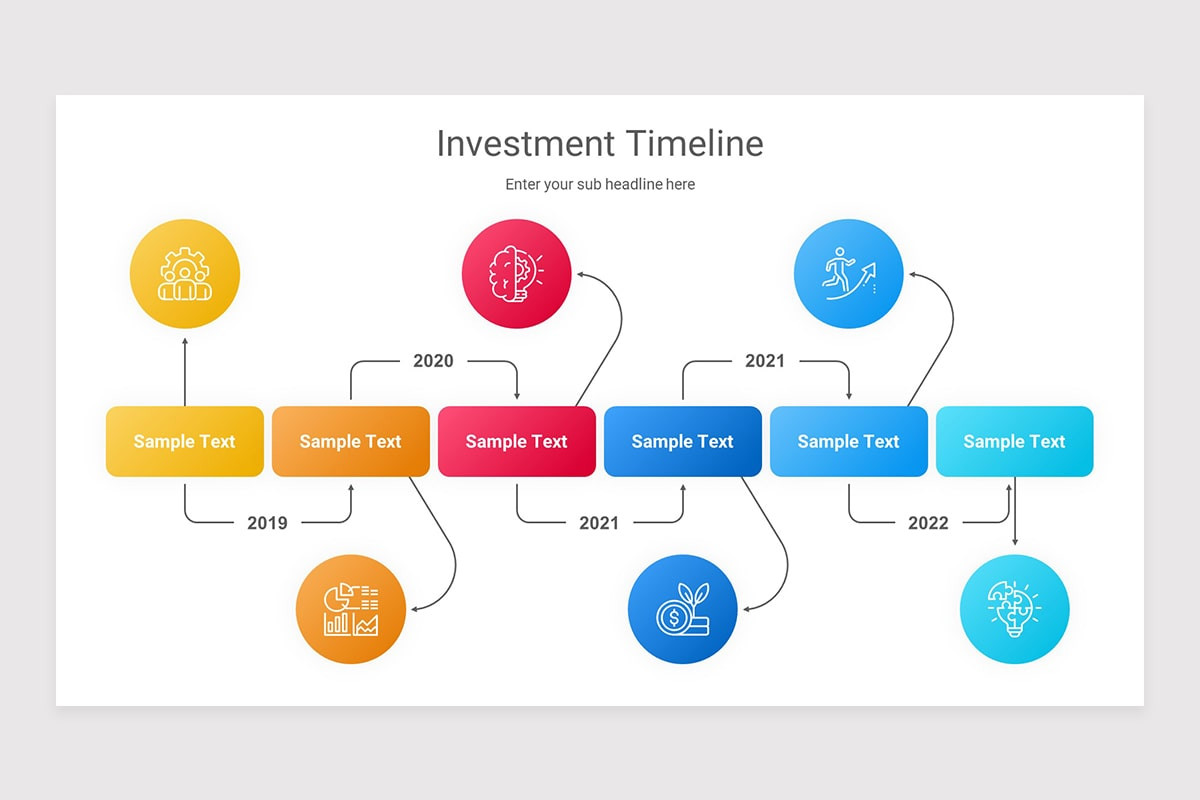 Investment Timeline

Enter your sub headline here

2020

2021

Sample Text

Sample Text

Sample Text

Sample Text

Sample Text

Sample Text

2019

2021

2022